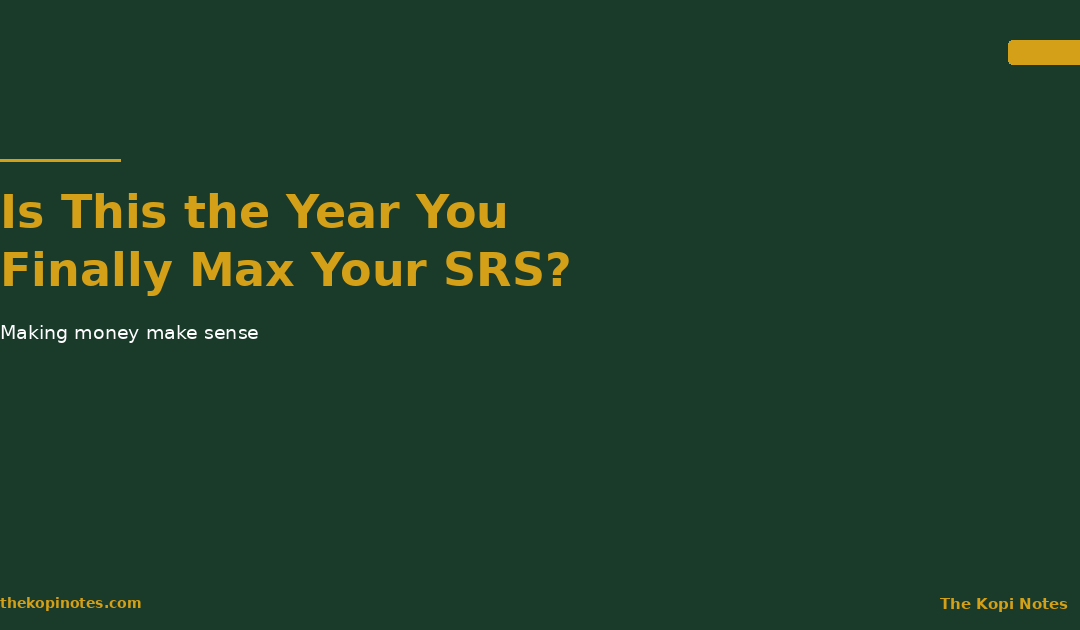 Is This the Year You Finally Max Your SRS?

Making money make sense

thekopinotes.com

The Kopi Notes